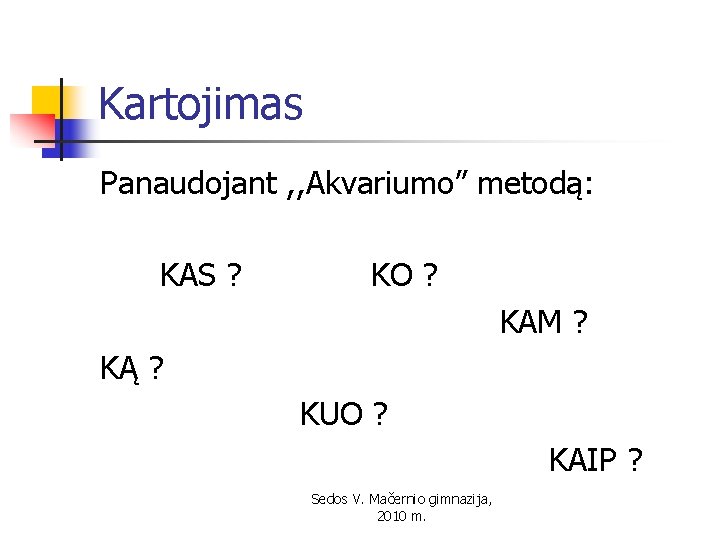 Kartojimas

Panaudojant ,,Akvariumo” metodą:

KAS ? KO ?

KAM ?

KĄ ?

KUO ?

KAIP ?

Sedos V. Mačernio gimnazija, 2010 m.